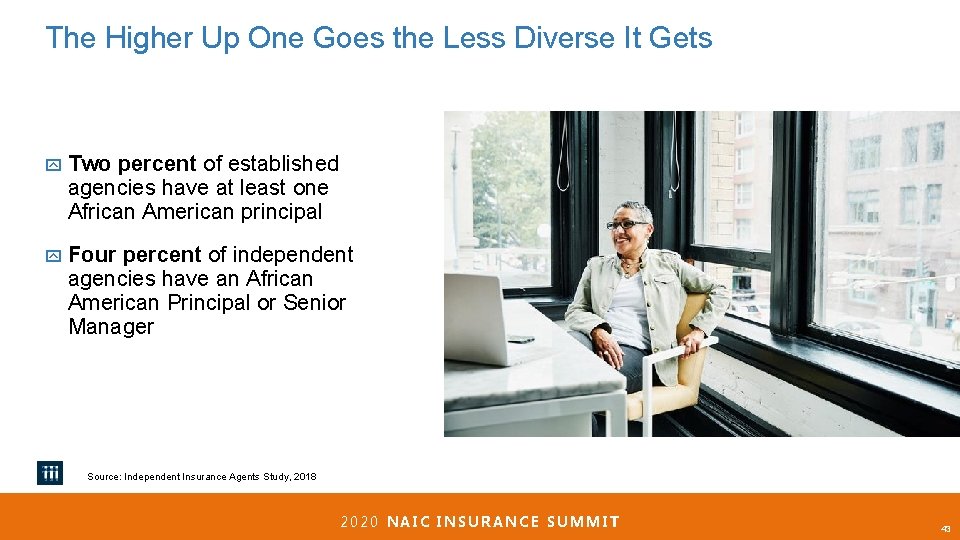 The Higher Up One Goes the Less Diverse It Gets

Two percent of established agencies have at least one African American principal

Four percent of independent agencies have an African American Principal or Senior Manager

iii

Source: Independent Insurance Agents Study, 2018

2020 NAIC INSURANCE SUMMIT

43